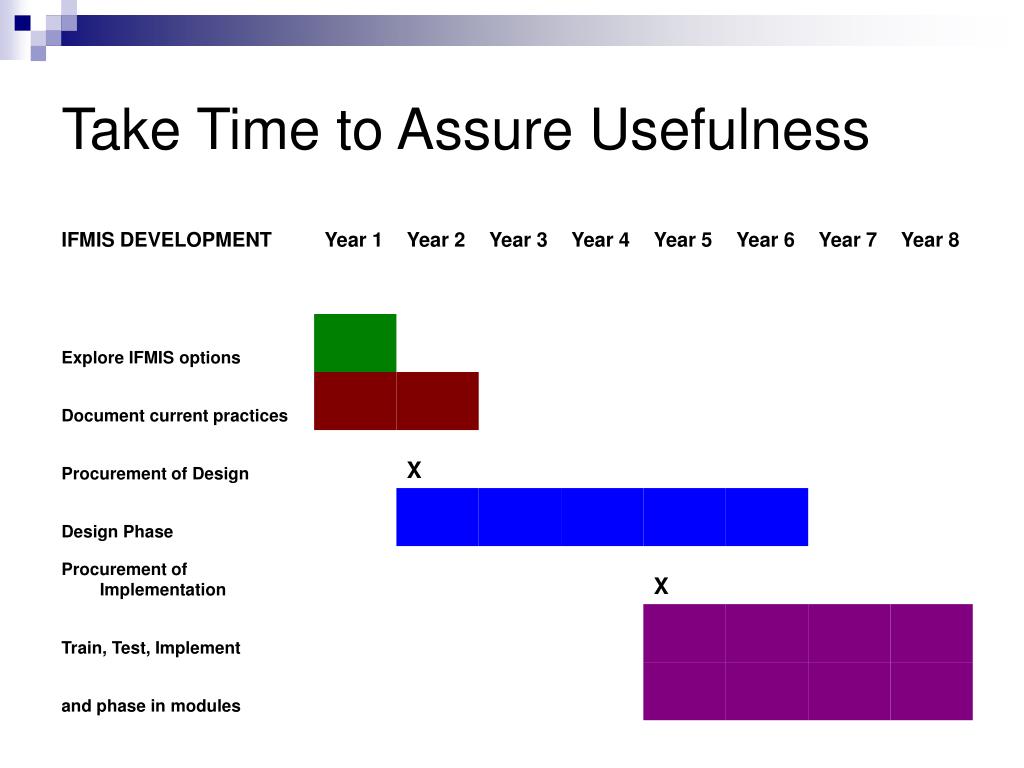 Take Time to Assure Usefulness

| IFMIS DEVELOPMENT | Year 1 | Year 2 | Year 3 | Year 4 | Year 5 | Year 6 | Year 7 | Year 8 |
|---|---|---|---|---|---|---|---|---|
| Explore IFMIS options | | | | | | | | |
| Document current practices | | | | | | | | |
| Procurement of Design | | X | | | | | | |
| Design Phase | | | | | | | | |
| Procurement of Implementation | | | | | X | | | |
| Train, Test, Implement | | | | | | | | |
| and phase in modules | | | | | | | | |